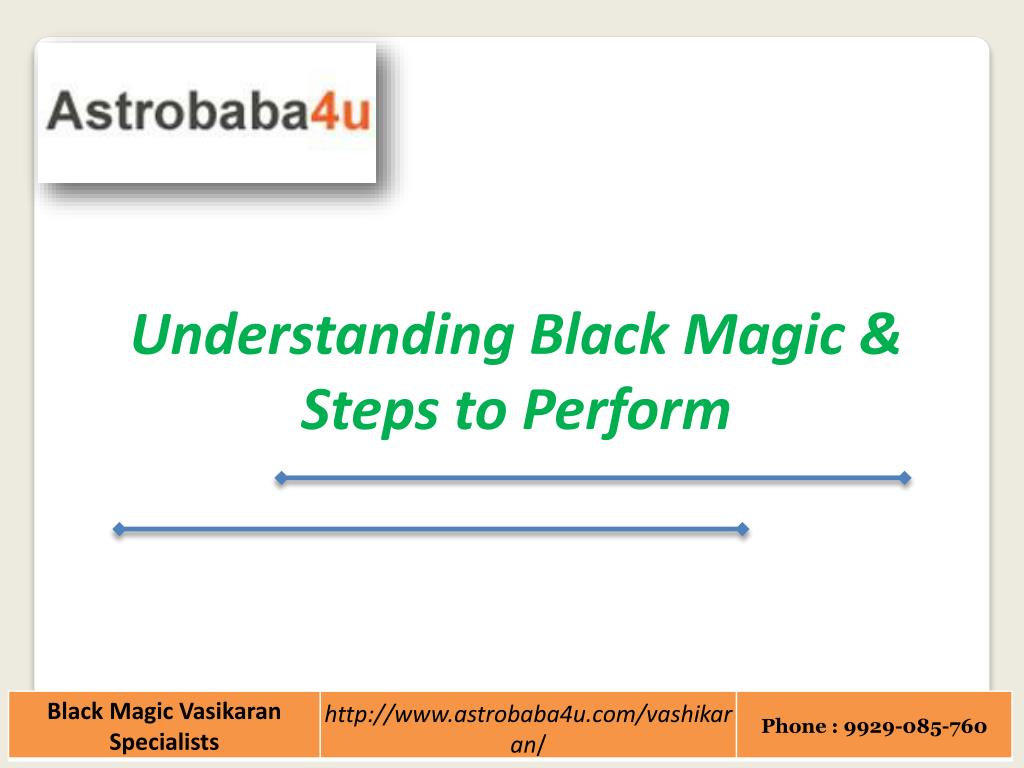 Astrobaba4u

Understanding Black Magic & Steps to Perform

| Black Magic Vasikaran Specialists | http://www.astrobaba4u.com/vashikaran/ | Phone : 9929-085-760 |
|---|---|---|